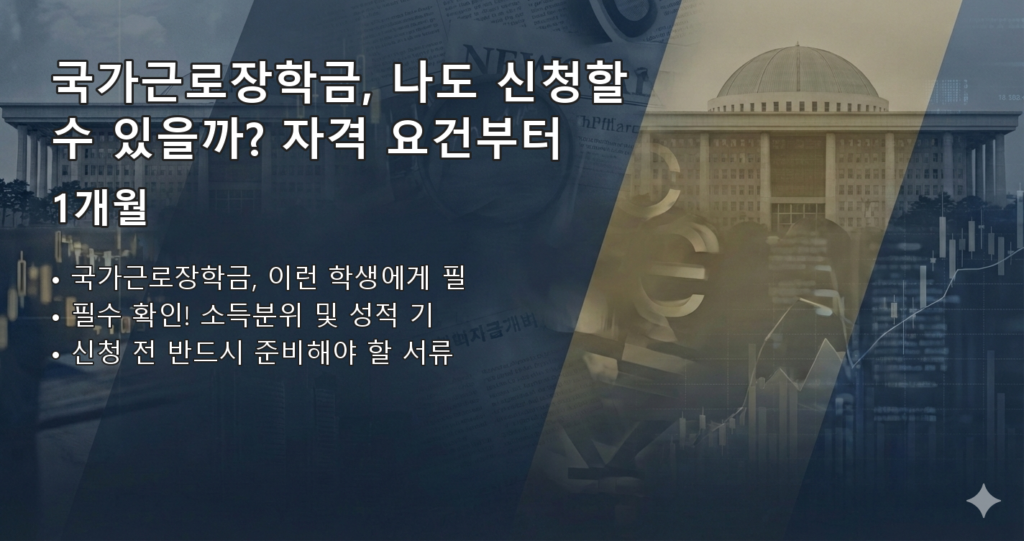 국가근로장학금, 나도 신청할 수 있을까? 자격 요건부터

1개월

• 국가근로장학금, 이런 학생에게 필
• 필수 확인! 소득분위 및 성적 기
• 신청 전 반드시 준비해야 할 서류